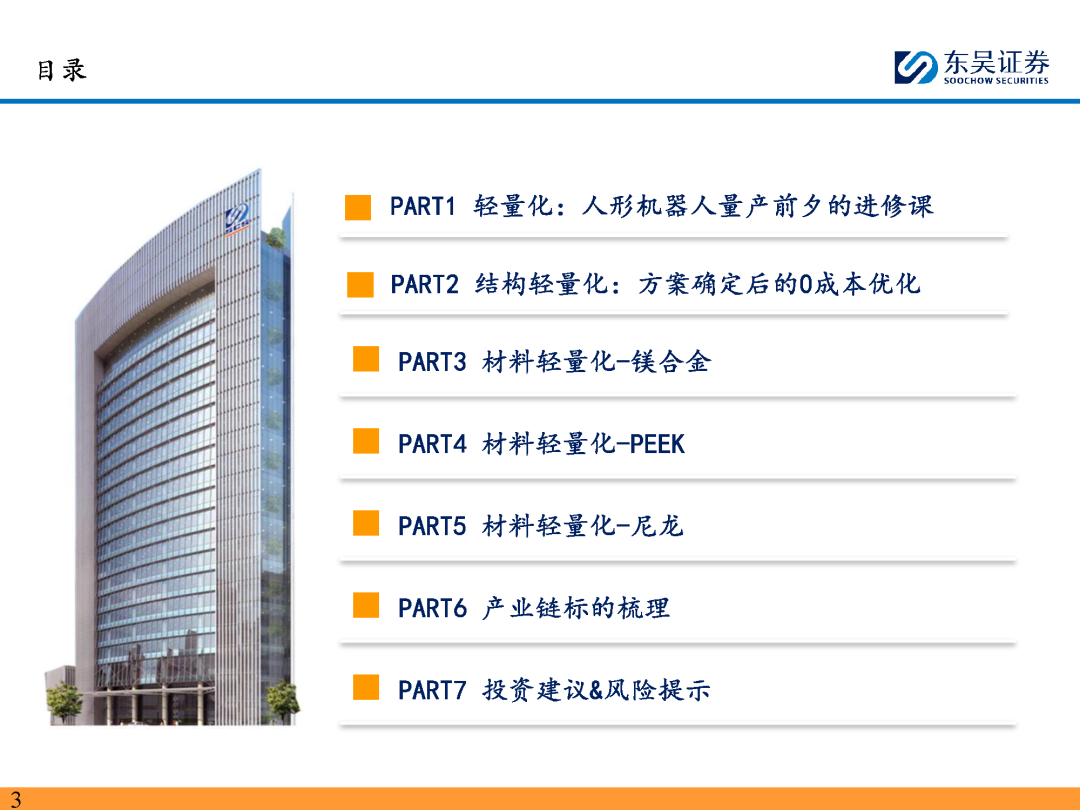 目录

东吴证券
SOOCHOW SECURITIES

PART1 轻量化：人形机器人量产前夕的进修课

PART2 结构轻量化：方案确定后的0成本优化

PART3 材料轻量化-镁合金

PART4 材料轻量化-PEEK

PART5 材料轻量化-尼龙

PART6 产业链标的梳理

PART7 投资建议&风险提示

3